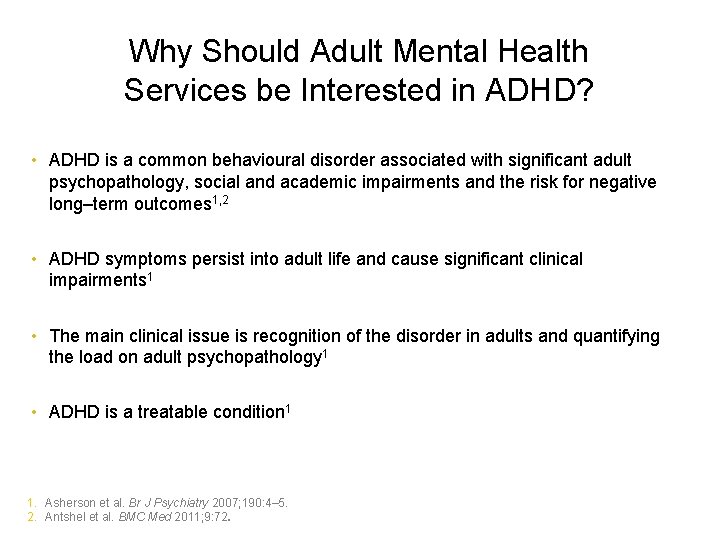 Why Should Adult Mental Health Services be Interested in ADHD?

• ADHD is a common behavioural disorder associated with significant adult psychopathology, social and academic impairments and the risk for negative long–term outcomes$^{1,2}$

• ADHD symptoms persist into adult life and cause significant clinical impairments$^{1}$

• The main clinical issue is recognition of the disorder in adults and quantifying the load on adult psychopathology$^{1}$

• ADHD is a treatable condition$^{1}$

1. Asherson et al. Br J Psychiatry 2007;190:4–5.
2. Antshel et al. BMC Med 2011;9:72.